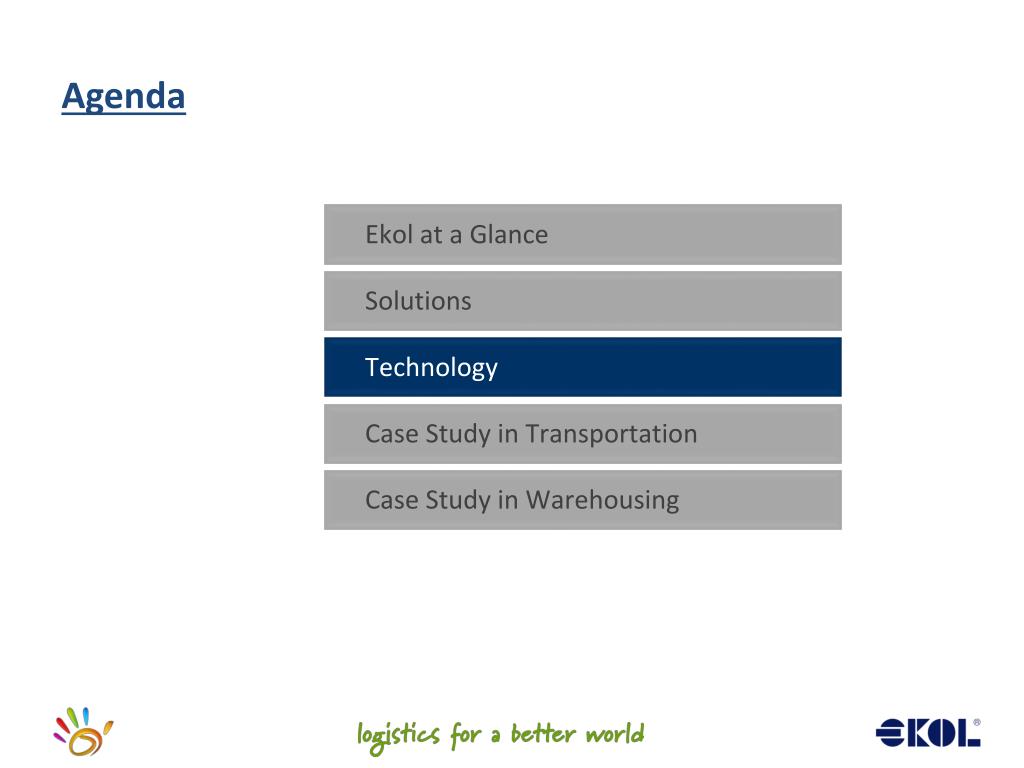 Agenda

Ekol at a Glance

Solutions

Technology

Case Study in Transportation

Case Study in Warehousing

logistics for a better world

EKOL®